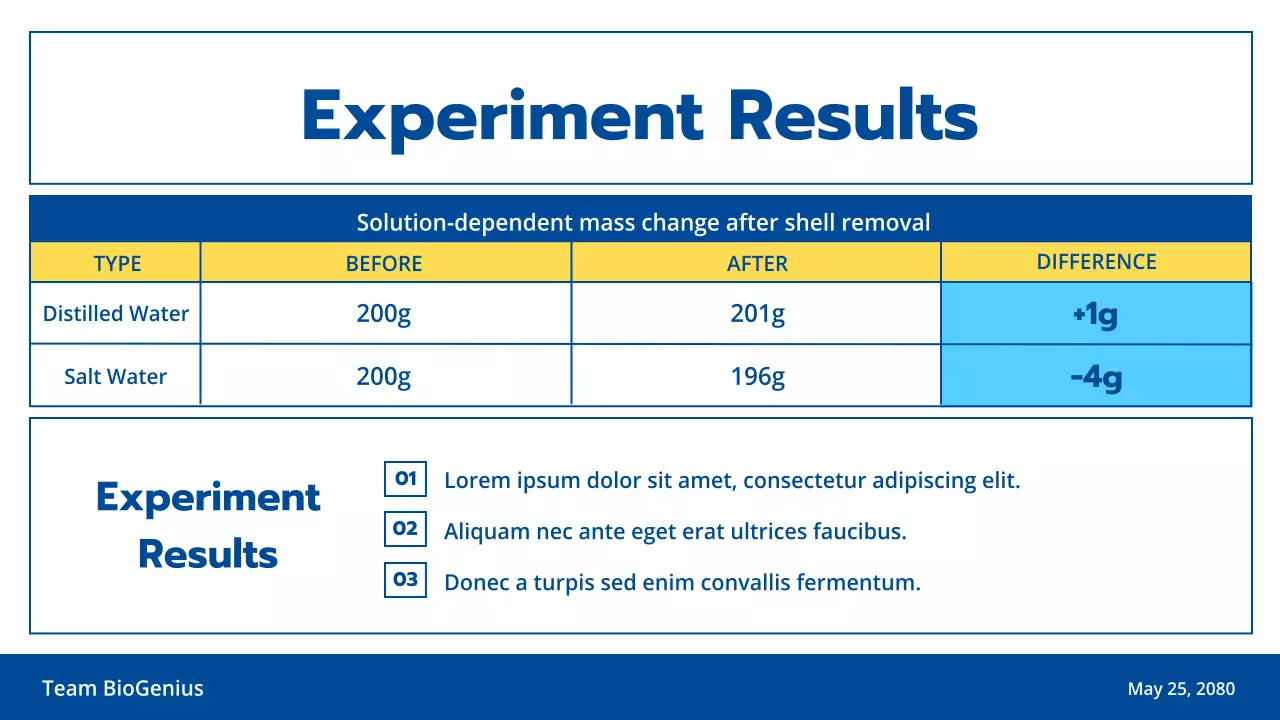 Experiment Results

Solution-dependent mass change after shell removal

| TYPE | BEFORE | AFTER | DIFFERENCE |
|---|---|---|---|
| Distilled Water | 200g | 201g | +1g |
| Salt Water | 200g | 196g | -4g |

Experiment Results

01 Lorem ipsum dolor sit amet, consectetur adipiscing elit.

02 Aliquam nec ante eget erat ultrices faucibus.

03 Donec a turpis sed enim convallis fermentum.

Team BioGenius

May 25, 2080